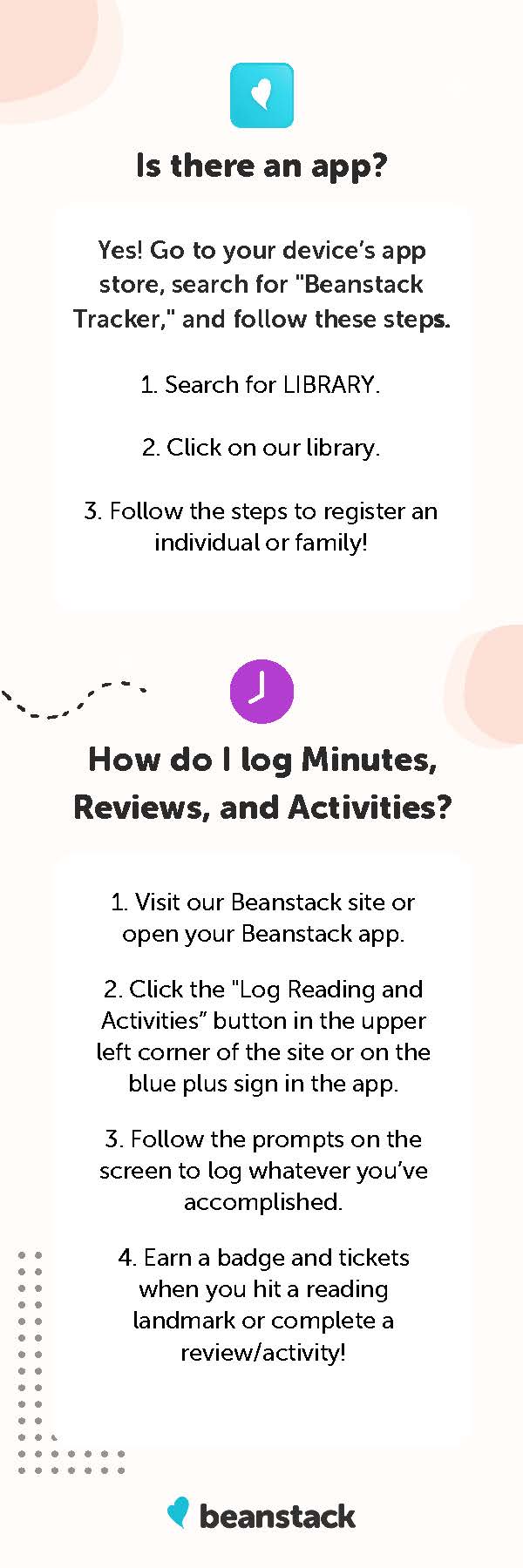 Is there an app?

Yes! Go to your device's app store, search for "Beanstack Tracker," and follow these steps.

1. Search for LIBRARY.

2. Click on our library.

3. Follow the steps to register an individual or family!

How do I log Minutes, Reviews, and Activities?

1. Visit our Beanstack site or open your Beanstack app.

2. Click the "Log Reading and Activities" button in the upper left corner of the site or on the blue plus sign in the app.

3. Follow the prompts on the screen to log whatever you've accomplished.

4. Earn a badge and tickets when you hit a reading landmark or complete a review/activity!

beanstack